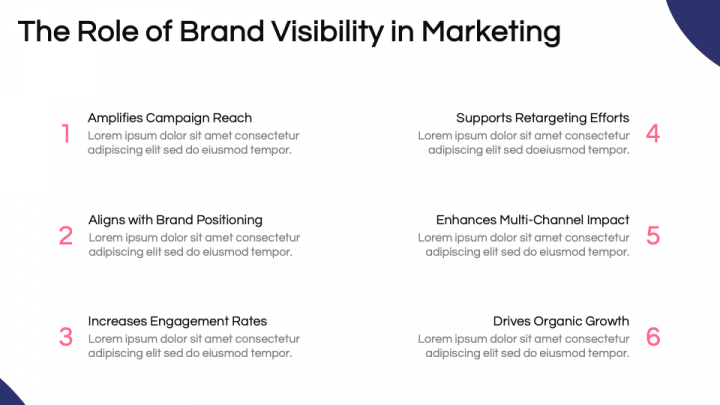 The Role of Brand Visibility in Marketing

1
Amplifies Campaign Reach
Lorem ipsum dolor sit amet consectetur adipiscing elit sed do eiusmod tempor.

2
Aligns with Brand Positioning
Lorem ipsum dolor sit amet consectetur adipiscing elit sed do eiusmod tempor.

3
Increases Engagement Rates
Lorem ipsum dolor sit amet consectetur adipiscing elit sed do eiusmod tempor.

Supports Retargeting Efforts
Lorem ipsum dolor sit amet consectetur adipiscing elit sed doeiusmod tempor.
4

Enhances Multi-Channel Impact
Lorem ipsum dolor sit amet consectetur adipiscing elit sed do eiusmod tempor.
5

Drives Organic Growth
Lorem ipsum dolor sit amet consectetur adipiscing elit sed do eiusmod tempor.
6